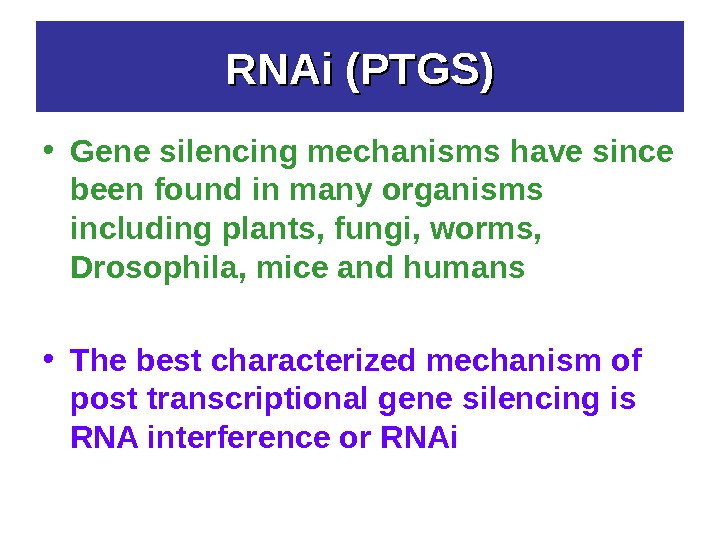 RNAi (PTGS)

• Gene silencing mechanisms have since been found in many organisms including plants, fungi, worms, Drosophila, mice and humans

• The best characterized mechanism of post transcriptional gene silencing is RNA interference or RNAi